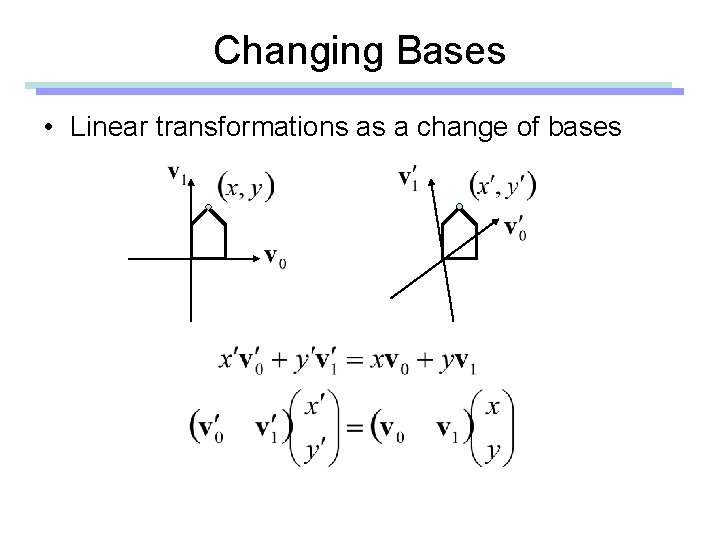 Changing Bases

• Linear transformations as a change of bases

$\mathbf{v}_1$ $(x, y)$ $\mathbf{v}_0$

$\mathbf{v}_1'$ $(x', y')$ $\mathbf{v}_0'$

$x'\mathbf{v}_0' + y'\mathbf{v}_1' = x\mathbf{v}_0 + y\mathbf{v}_1$

$\begin{pmatrix}\mathbf{v}_0' & \mathbf{v}_1'\end{pmatrix}\begin{pmatrix}x' \\ y'\end{pmatrix} = \begin{pmatrix}\mathbf{v}_0 & \mathbf{v}_1\end{pmatrix}\begin{pmatrix}x \\ y\end{pmatrix}$